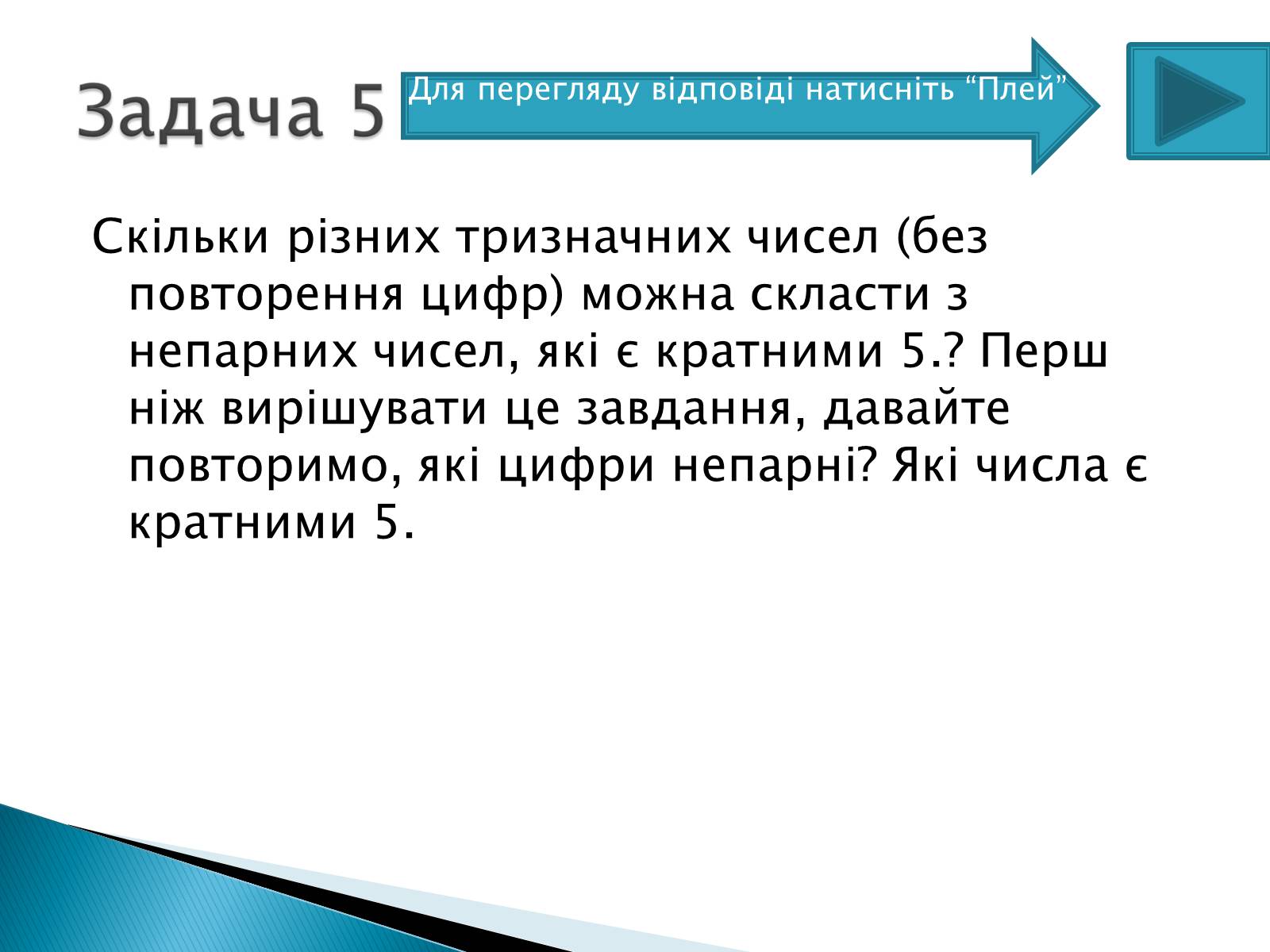 Задача 5

Для перегляду відповіді натисніть “Плей”

Скільки різних тризначних чисел (без повторення цифр) можна скласти з непарних чисел, які є кратними 5.? Перш ніж вирішувати це завдання, давайте повторимо, які цифри непарні? Які числа є кратними 5.